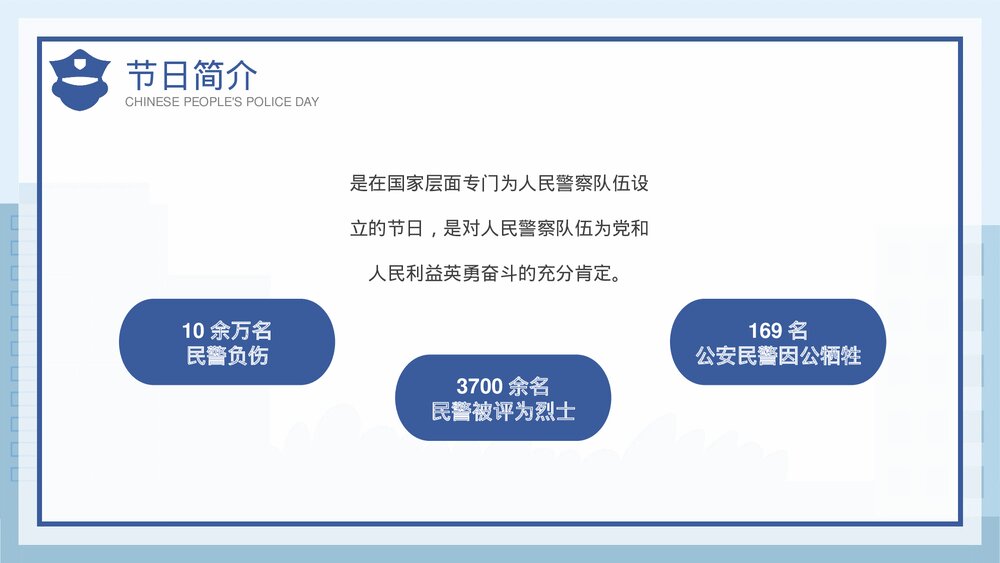 节日简介
CHINESE PEOPLE'S POLICE DAY

是在国家层面专门为人民警察队伍设立的节日，是对人民警察队伍为党和人民利益英勇奋斗的充分肯定。

10 余万名
民警负伤

3700 余名
民警被评为烈士

169 名
公安民警因公牺牲